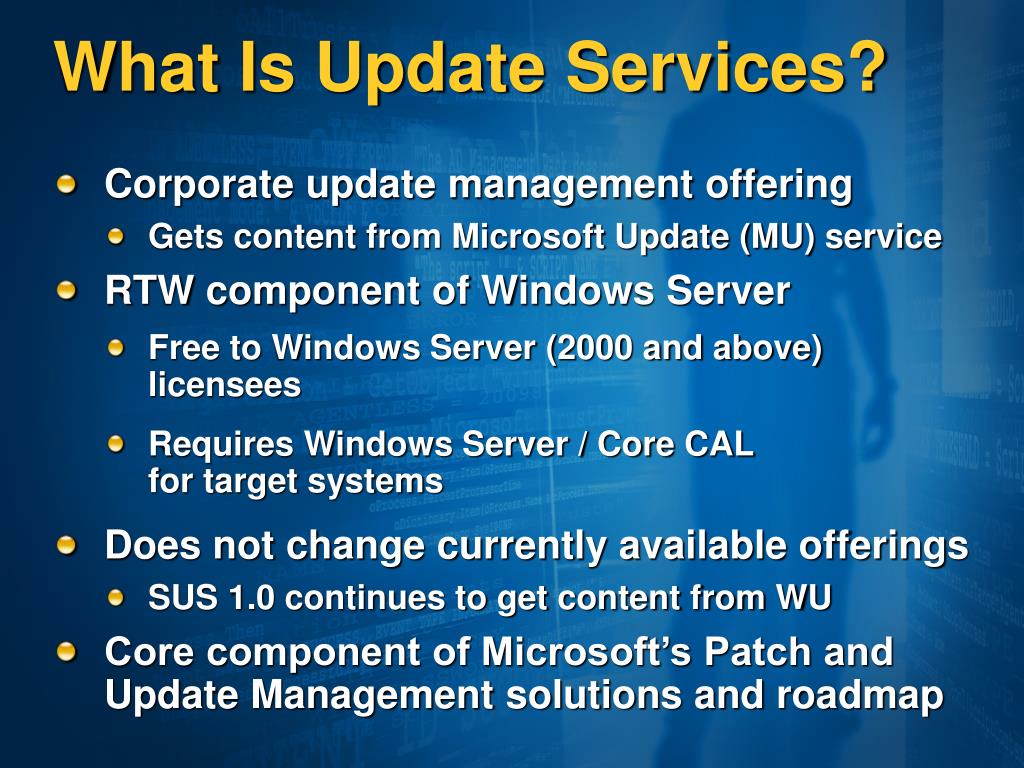 What Is Update Services?

Corporate update management offering

Gets content from Microsoft Update (MU) service

RTW component of Windows Server

Free to Windows Server (2000 and above) licensees

Requires Windows Server / Core CAL for target systems

Does not change currently available offerings

SUS 1.0 continues to get content from WU

Core component of Microsoft's Patch and Update Management solutions and roadmap